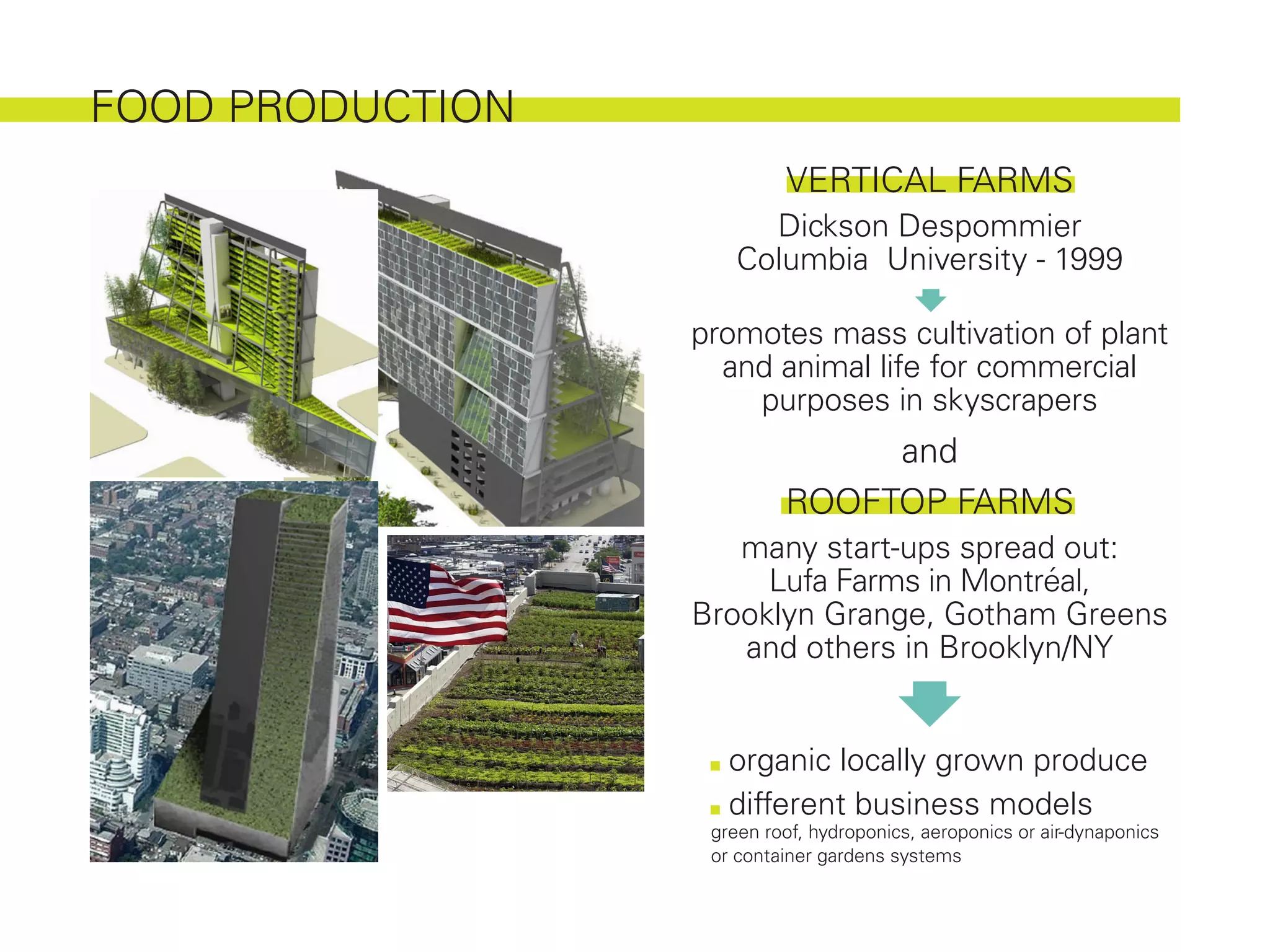 FOOD PRODUCTION

VERTICAL FARMS

Dickson Despommier
Columbia University - 1999

promotes mass cultivation of plant and animal life for commercial purposes in skyscrapers

and

ROOFTOP FARMS

many start-ups spread out:
Lufa Farms in Montréal,
Brooklyn Grange, Gotham Greens and others in Brooklyn/NY

organic locally grown produce

different business models
green roof, hydroponics, aeroponics or air-dynaponics or container gardens systems